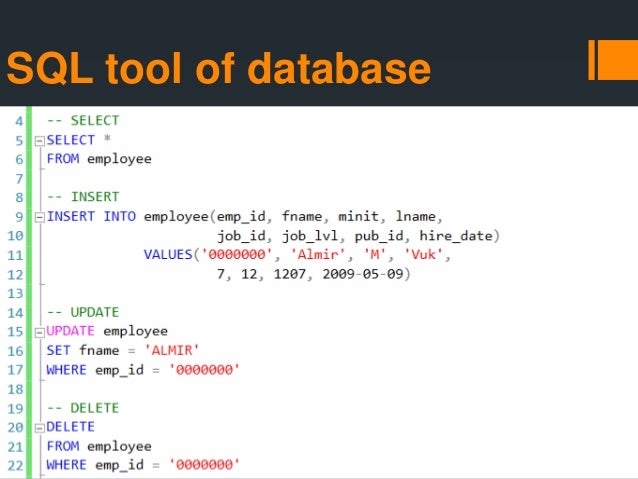 SQL tool of database

4 -- SELECT
5 SELECT *
6 FROM employee
7
8 -- INSERT
9 INSERT INTO employee(emp_id, fname, minit, lname,
10 job_id, job_lvl, pub_id, hire_date)
11 VALUES('0000000', 'Almir', 'M', 'Vuk',
12 7, 12, 1207, 2009-05-09)
13
14 -- UPDATE
15 UPDATE employee
16 SET fname = 'ALMIR'
17 WHERE emp_id = '0000000'
18
19 -- DELETE
20 DELETE
21 FROM employee
22 WHERE emp_id = '0000000'